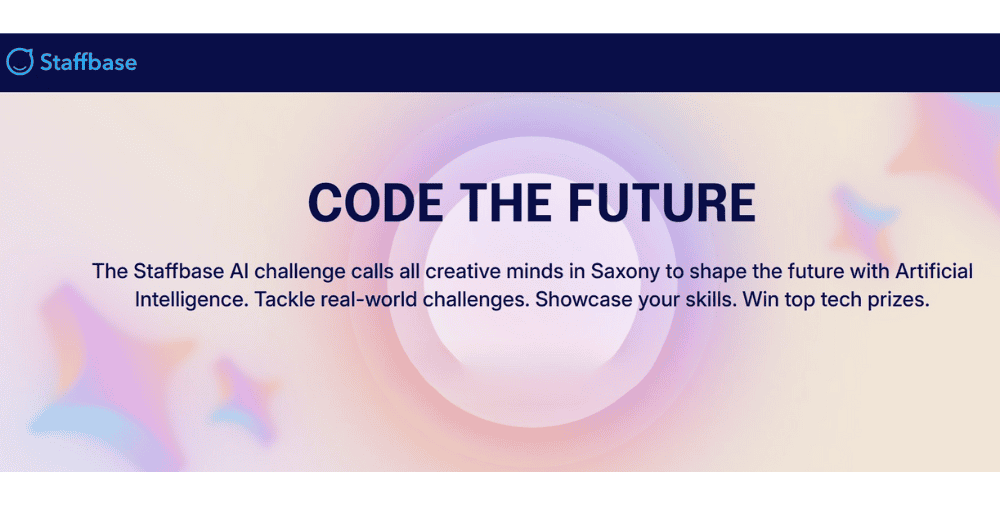 Staffbase

CODE THE FUTURE

The Staffbase AI challenge calls all creative minds in Saxony to shape the future with Artificial Intelligence. Tackle real-world challenges. Showcase your skills. Win top tech prizes.